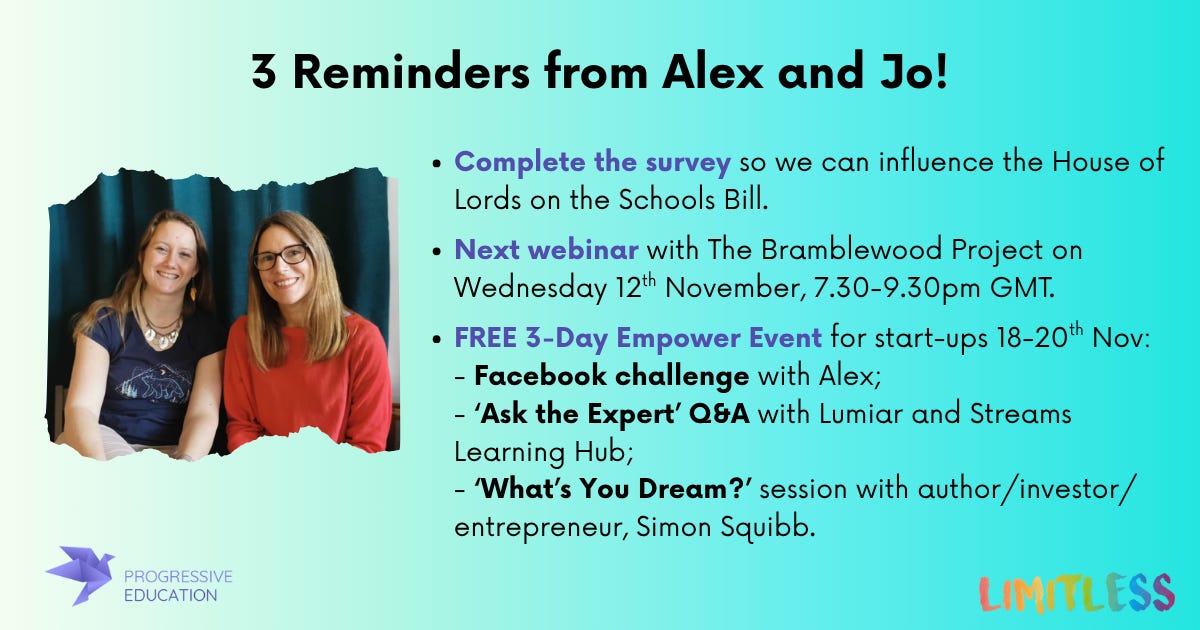 3 Reminders from Alex and Jo!

• Complete the survey so we can influence the House of Lords on the Schools Bill.

• Next webinar with The Bramblewood Project on Wednesday 12$^{th}$ November, 7.30-9.30pm GMT.

• FREE 3-Day Empower Event for start-ups 18-20$^{th}$ Nov:
- Facebook challenge with Alex;
- 'Ask the Expert' Q&A with Lumiar and Streams Learning Hub;
- 'What's You Dream?' session with author/investor/entrepreneur, Simon Squibb.

PROGRESSIVE EDUCATION

LIMITLESS